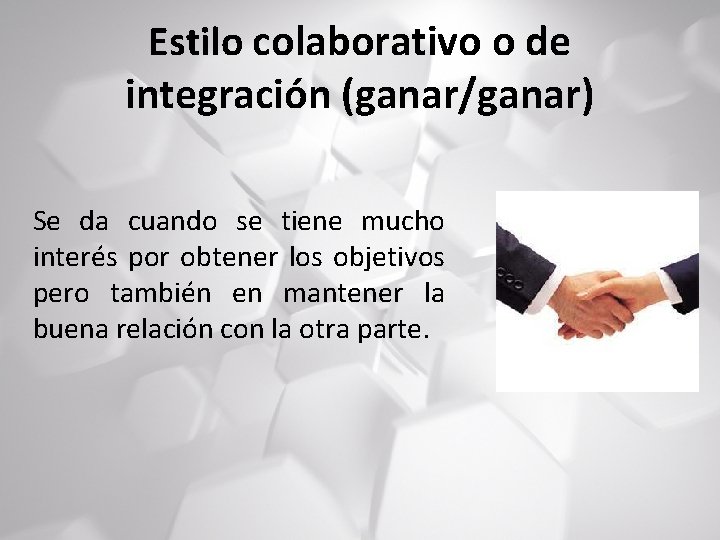 Estilo colaborativo o de integración (ganar/ganar)

Se da cuando se tiene mucho interés por obtener los objetivos pero también en mantener la buena relación con la otra parte.